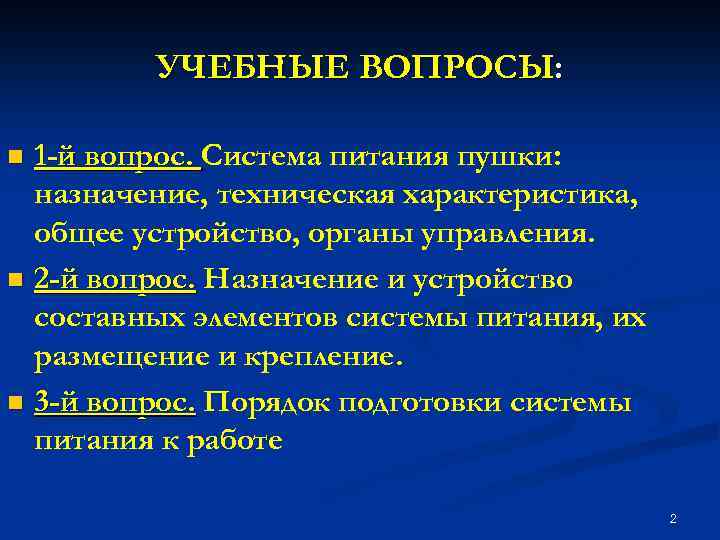 УЧЕБНЫЕ ВОПРОСЫ:

1-й вопрос. Система питания пушки: назначение, техническая характеристика, общее устройство, органы управления.

2-й вопрос. Назначение и устройство составных элементов системы питания, их размещение и крепление.

3-й вопрос. Порядок подготовки системы питания к работе

2